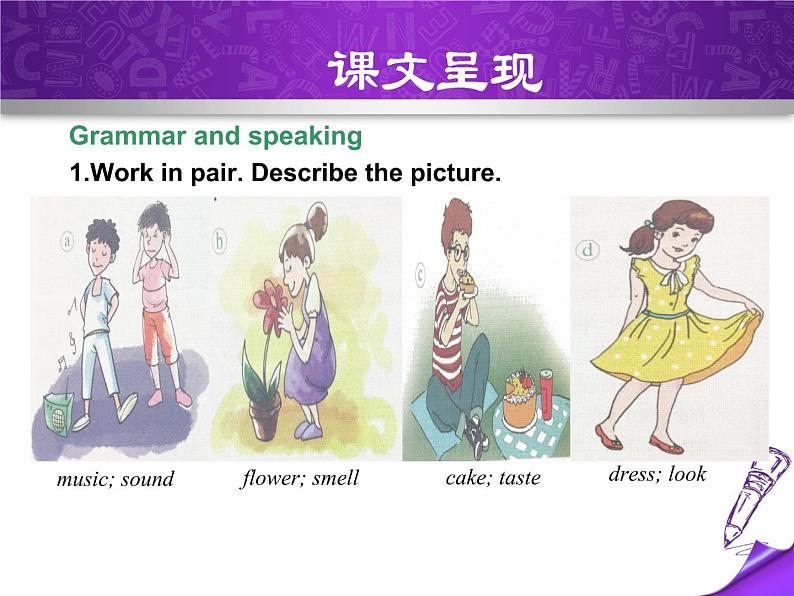 课文呈现

Grammar and speaking

1.Work in pair. Describe the picture.

a

b

c

d

music; sound

flower; smell

cake; taste

dress; look